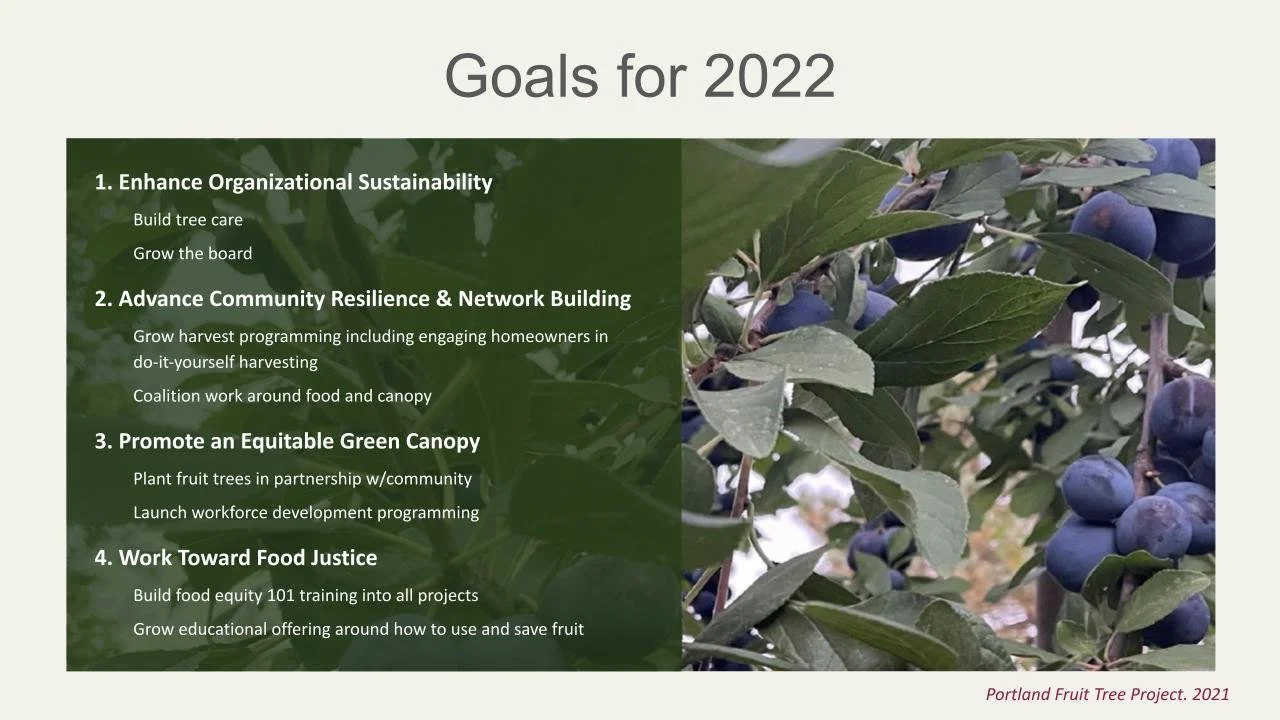 Goals for 2022

1. Enhance Organizational Sustainability

Build tree care

Grow the board

2. Advance Community Resilience & Network Building

Grow harvest programming including engaging homeowners in do-it-yourself harvesting

Coalition work around food and canopy

3. Promote an Equitable Green Canopy

Plant fruit trees in partnership w/community

Launch workforce development programming

4. Work Toward Food Justice

Build food equity 101 training into all projects

Grow educational offering around how to use and save fruit

Portland Fruit Tree Project. 2021